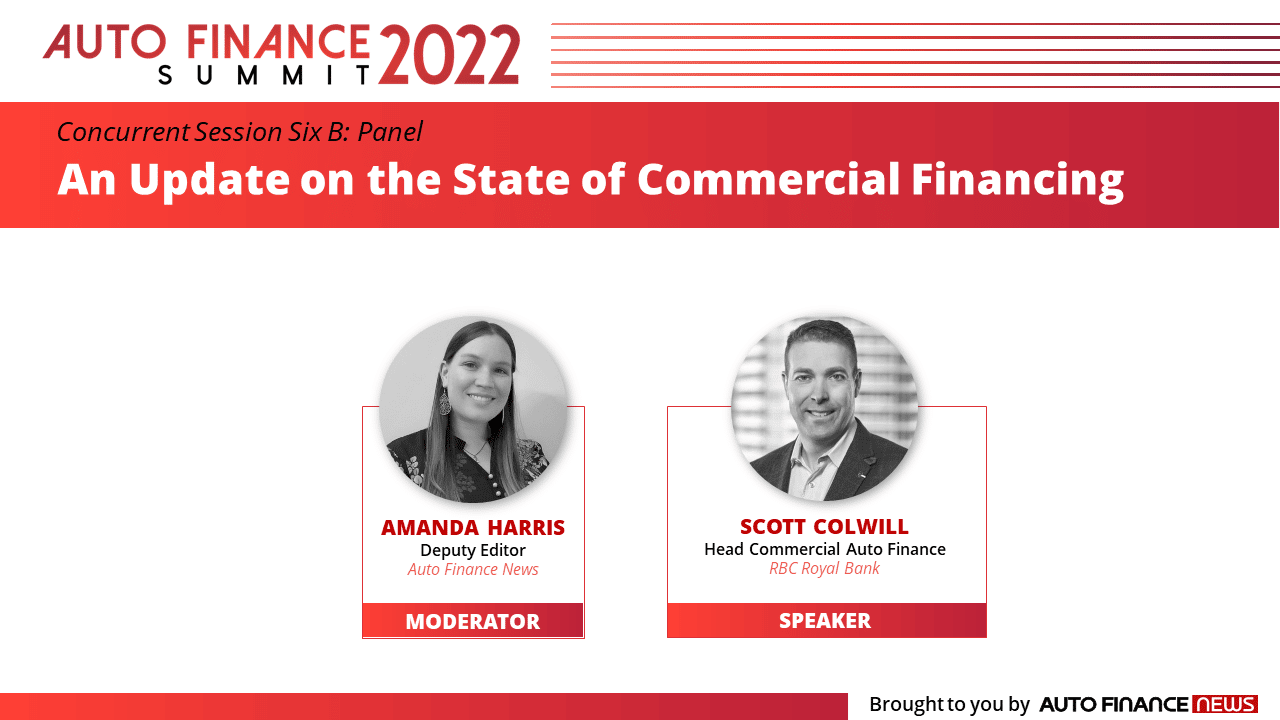 AUTO FINANCE SUMMIT 2022

Concurrent Session Six B: Panel

An Update on the State of Commercial Financing

AMANDA HARRIS
Deputy Editor
Auto Finance News

MODERATOR

SCOTT COLWILL
Head Commercial Auto Finance
RBC Royal Bank

SPEAKER

Brought to you by AUTO FINANCE NEWS